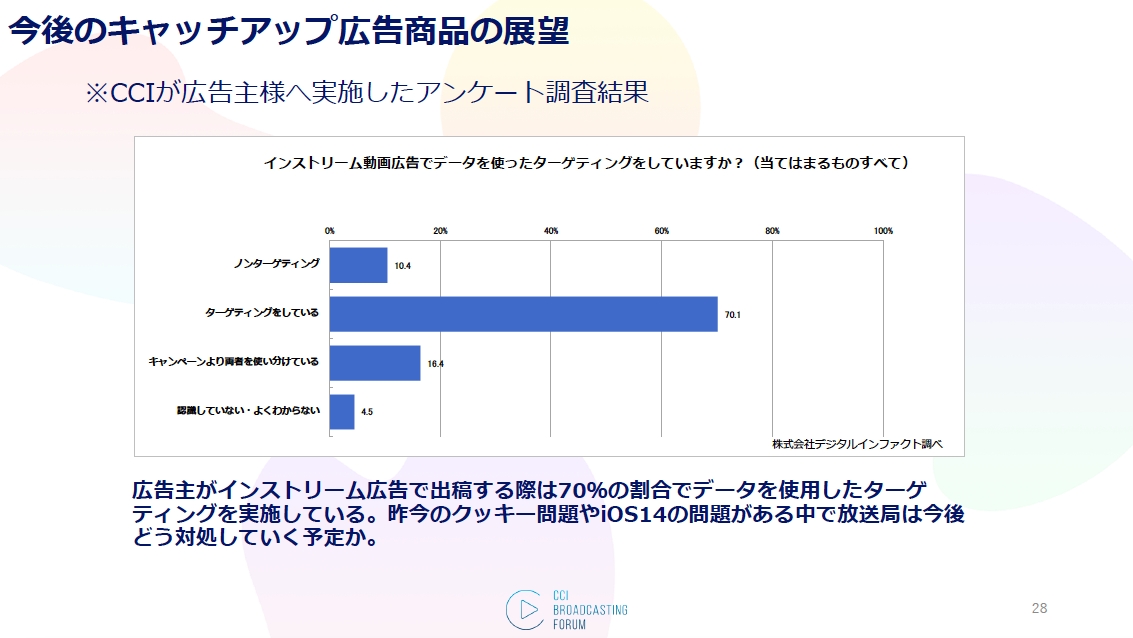 今後のキャッチアップ広告商品の展望

※CCIが広告主様へ実施したアンケート調査結果

インストリーム動画広告でデータを使ったターゲティングをしていますか？（当てはまるものすべて）

0% 20% 40% 60% 80% 100%

ノンターゲティング 10.4

ターゲティングをしている 70.1

キャンペーンより両者を使い分けている 16.4

認識していない・よくわからない 4.5

株式会社デジタルインファクト調べ

広告主がインストリーム広告で出稿する際は70%の割合でデータを使用したターゲティングを実施している。昨今のクッキー問題やiOS14の問題がある中で放送局は今後どう対処していく予定か。

CCI BROADCASTING FORUM

28